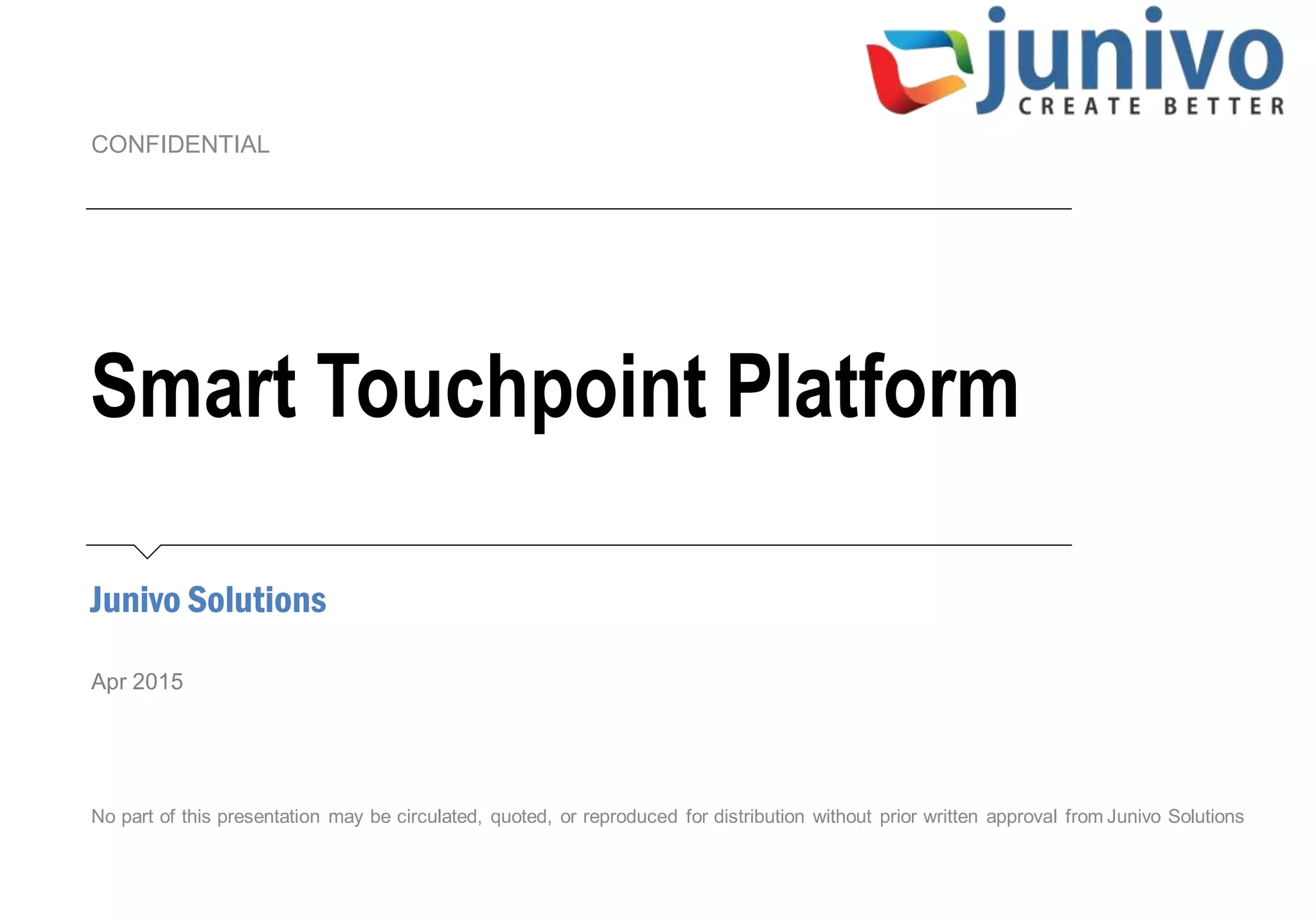 junivo
CREATE BETTER

CONFIDENTIAL

Smart Touchpoint Platform

Junivo Solutions

Apr 2015

No part of this presentation may be circulated, quoted, or reproduced for distribution without prior written approval from Junivo Solutions